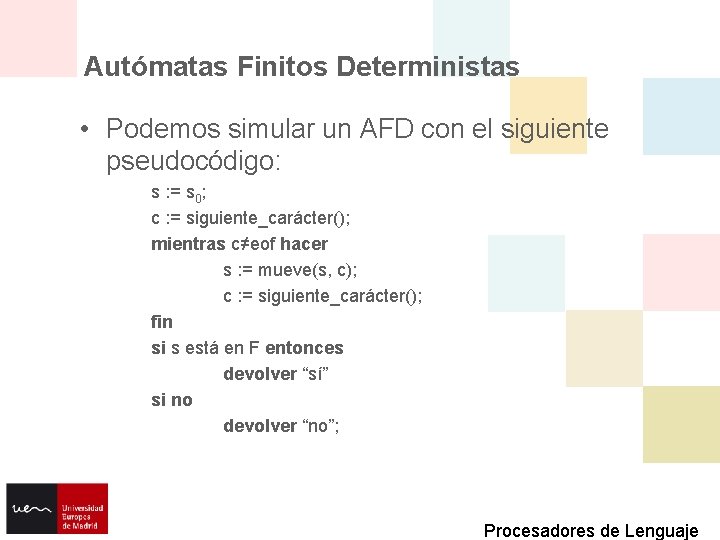 Autómatas Finitos Deterministas

• Podemos simular un AFD con el siguiente pseudocódigo:

s := $s_0$;
c := siguiente_carácter();
mientras c≠eof hacer
s := mueve(s, c);
c := siguiente_carácter();
fin
si s está en F entonces
devolver “sí”
si no
devolver “no”;

uem Universidad Europea de Madrid

Procesadores de Lenguaje